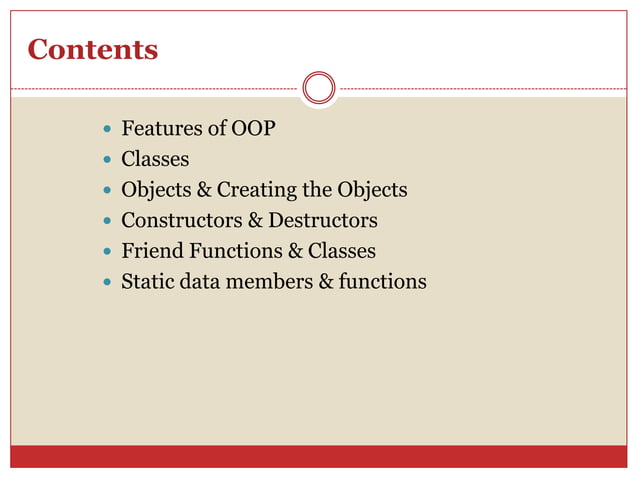 Contents

- Features of OOP
- Classes
- Objects & Creating the Objects
- Constructors & Destructors
- Friend Functions & Classes
- Static data members & functions